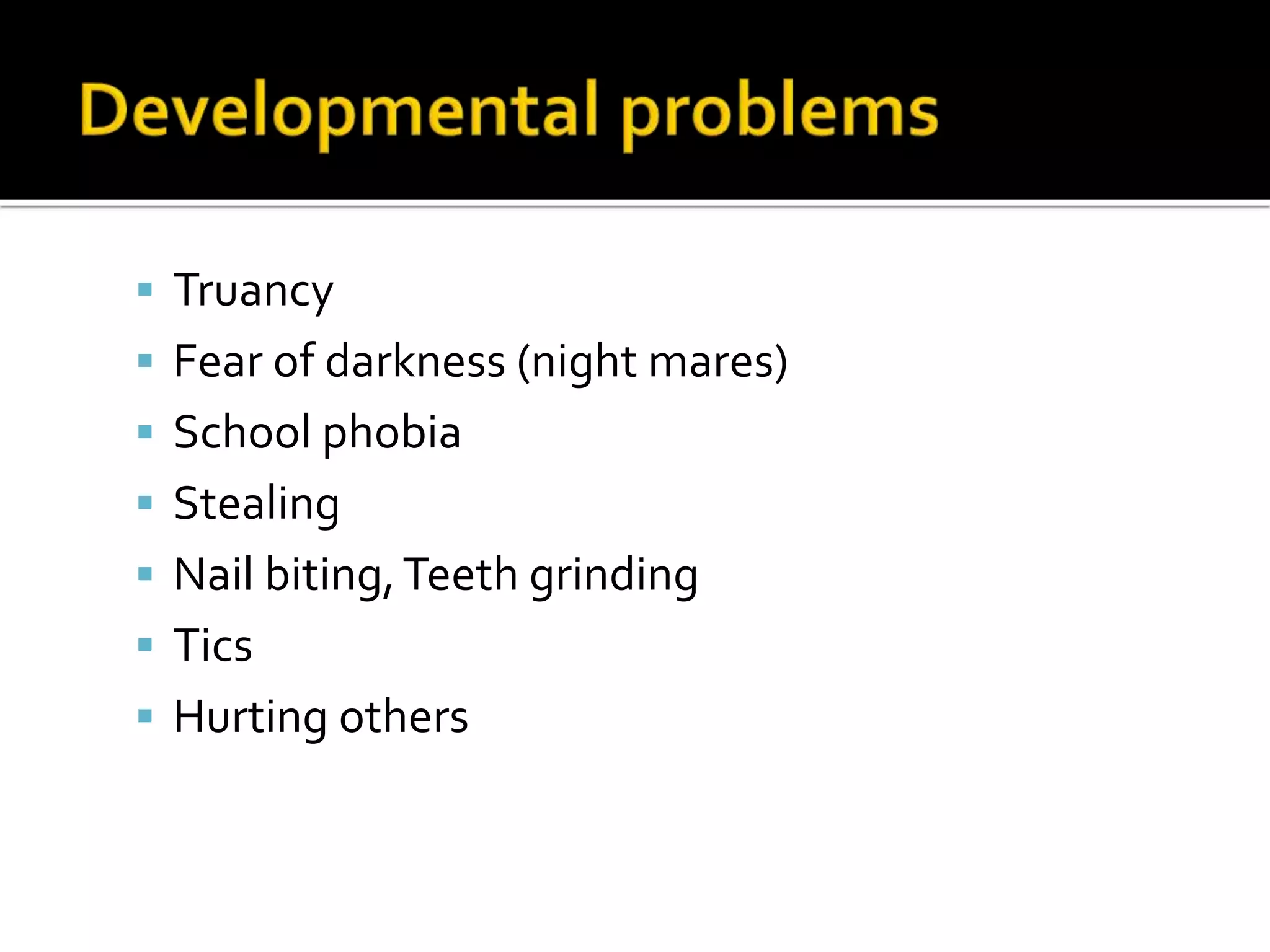 Developmental problems

- Truancy
- Fear of darkness (night mares)
- School phobia
- Stealing
- Nail biting, Teeth grinding
- Tics
- Hurting others